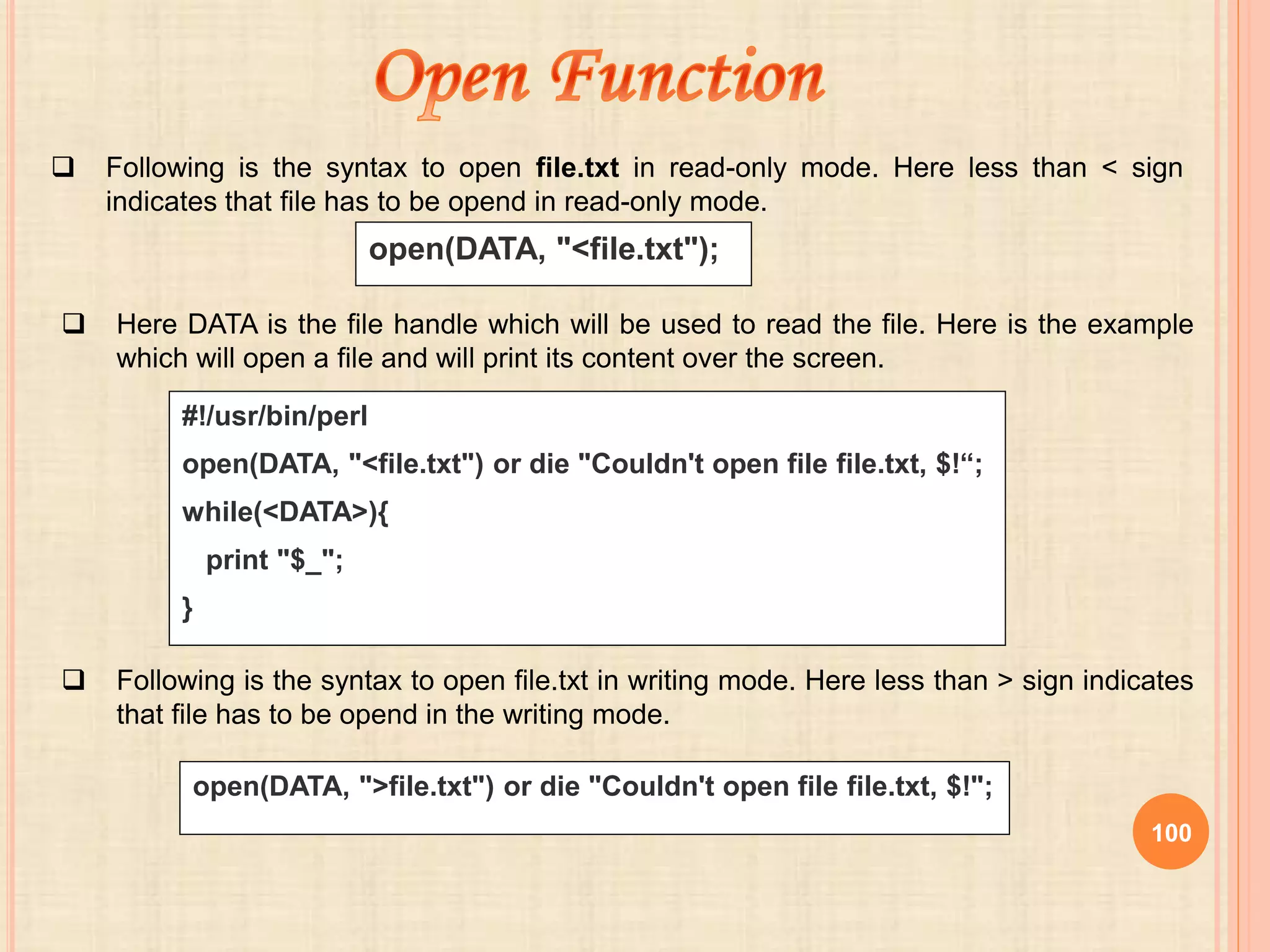 Open Function

❑ Following is the syntax to open **file.txt** in read-only mode. Here less than < sign indicates that file has to be opend in read-only mode.

open(DATA, "<file.txt");

❑ Here DATA is the file handle which will be used to read the file. Here is the example which will open a file and will print its content over the screen.

#!/usr/bin/perl
open(DATA, "<file.txt") or die "Couldn't open file file.txt, $!“;
while(<DATA>){
print "$_";
}

❑ Following is the syntax to open file.txt in writing mode. Here less than > sign indicates that file has to be opend in the writing mode.

open(DATA, ">file.txt") or die "Couldn't open file file.txt, $!";

100